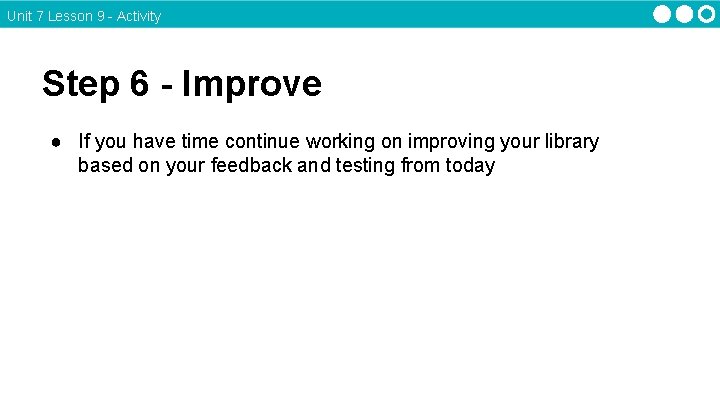 Unit 7 Lesson 9 - Activity

Step 6 - Improve

● If you have time continue working on improving your library based on your feedback and testing from today